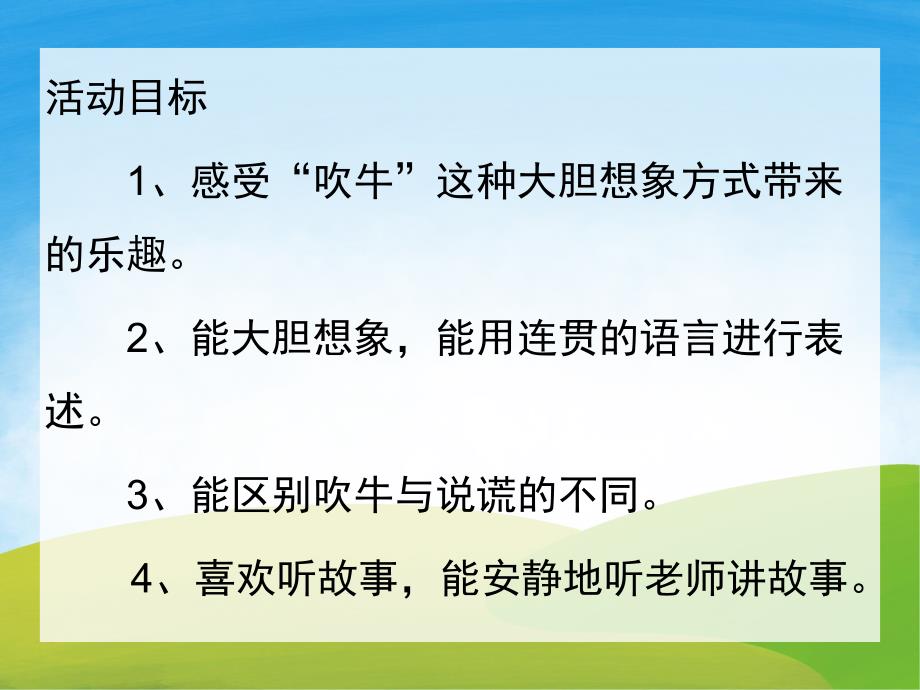 活动目标

1、感受“吹牛”这种大胆想象方式带来的乐趣。

2、能大胆想象，能用连贯的语言进行表述。

3、能区别吹牛与说谎的不同。

4、喜欢听故事，能安静地听老师讲故事。